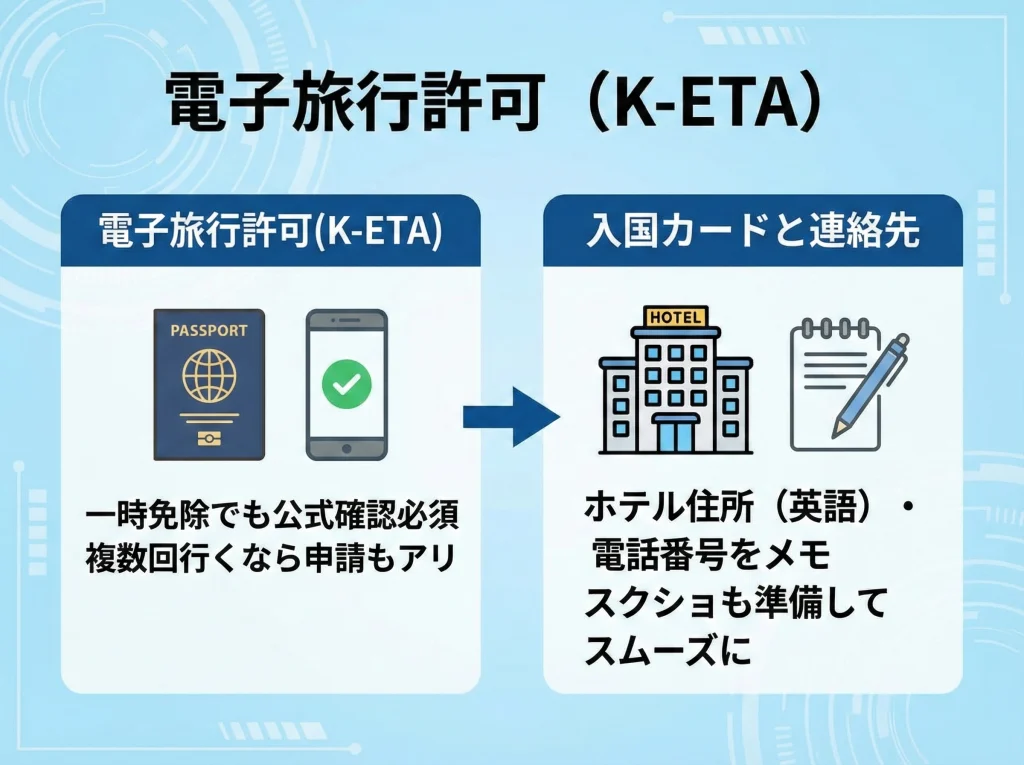 電子旅行許可（K-ETA）

電子旅行許可(K-ETA)

PASSPORT

一時免除でも公式確認必須
複数回行くなら申請もアリ

入国カードと連絡先

HOTEL

ホテル住所（英語）・
電話番号をメモ
スクショも準備して
スムーズに